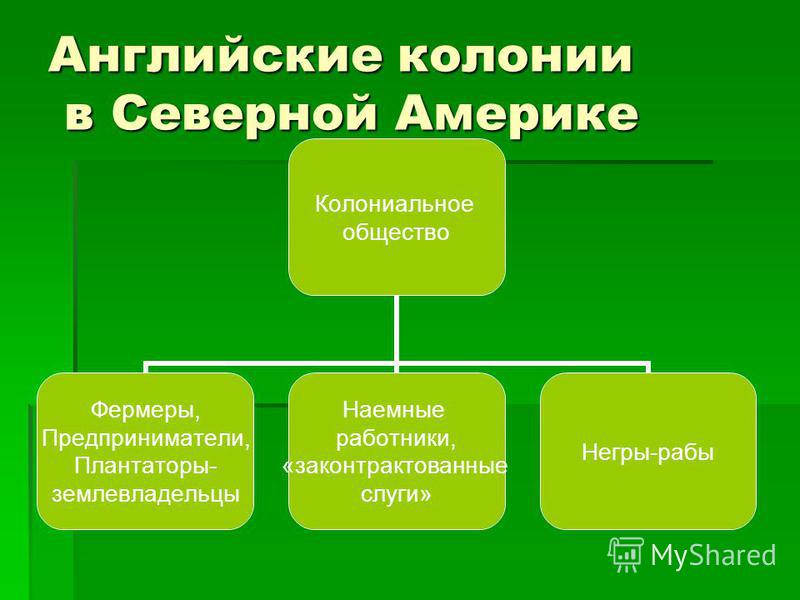 Английские колонии в Северной Америке

Колониальное общество

Фермеры, Предприниматели, Плантаторы-землевладельцы

Наемные работники, «законтрактованные слуги»

Негры-рабы

MyShared